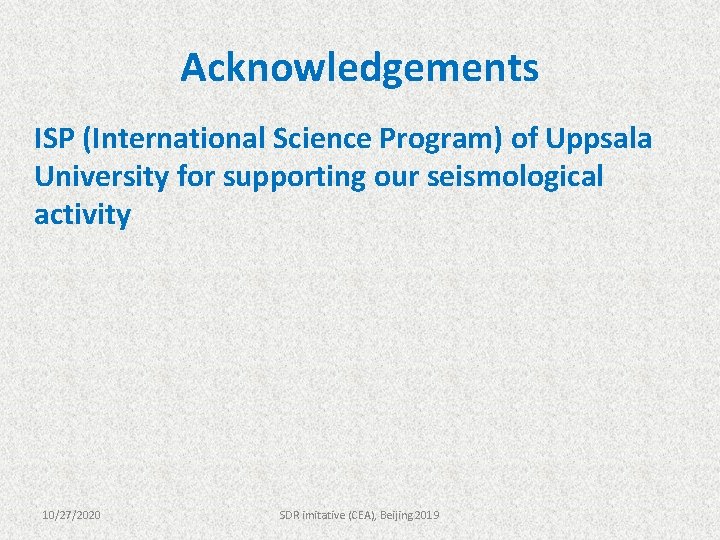 Acknowledgements

ISP (International Science Program) of Uppsala University for supporting our seismological activity

10/27/2020

SDR imitative (CEA), Beijing 2019